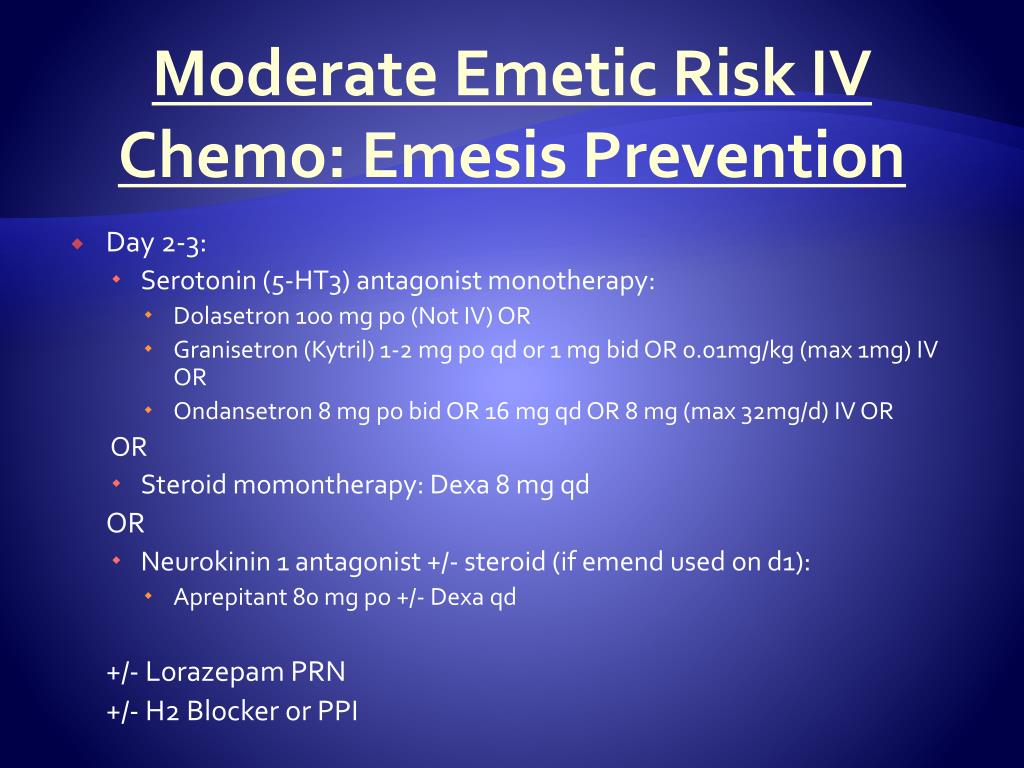 Moderate Emetic Risk IV Chemo: Emesis Prevention

Day 2-3:

Serotonin (5-HT3) antagonist monotherapy:

Dolasetron 100 mg po (Not IV) OR

Granisetron (Kytril) 1-2 mg po qd or 1 mg bid OR 0.01mg/kg (max 1mg) IV OR

Ondansetron 8 mg po bid OR 16 mg qd OR 8 mg (max 32mg/d) IV OR

OR

Steroid momontherapy: Dexa 8 mg qd

OR

Neurokinin 1 antagonist +/- steroid (if emend used on d1):

Aprepitant 80 mg po +/- Dexa qd

+/- Lorazepam PRN

+/- H2 Blocker or PPI